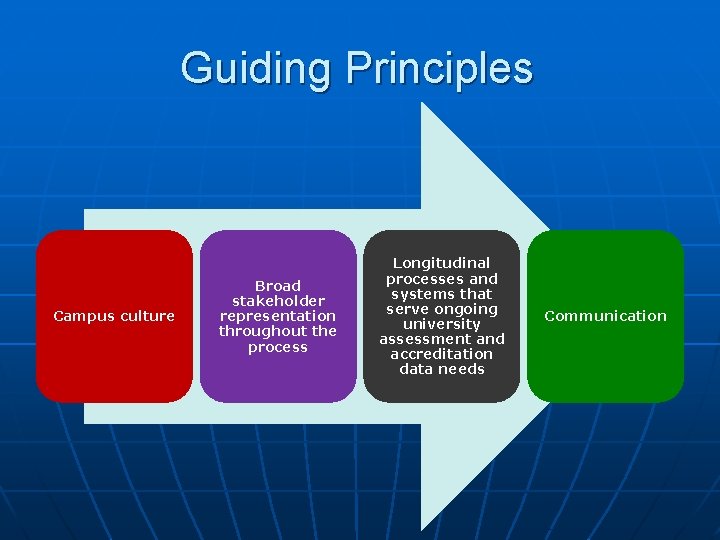 Guiding Principles

Campus culture

Broad stakeholder representation throughout the process

Longitudinal processes and systems that serve ongoing university assessment and accreditation data needs

Communication